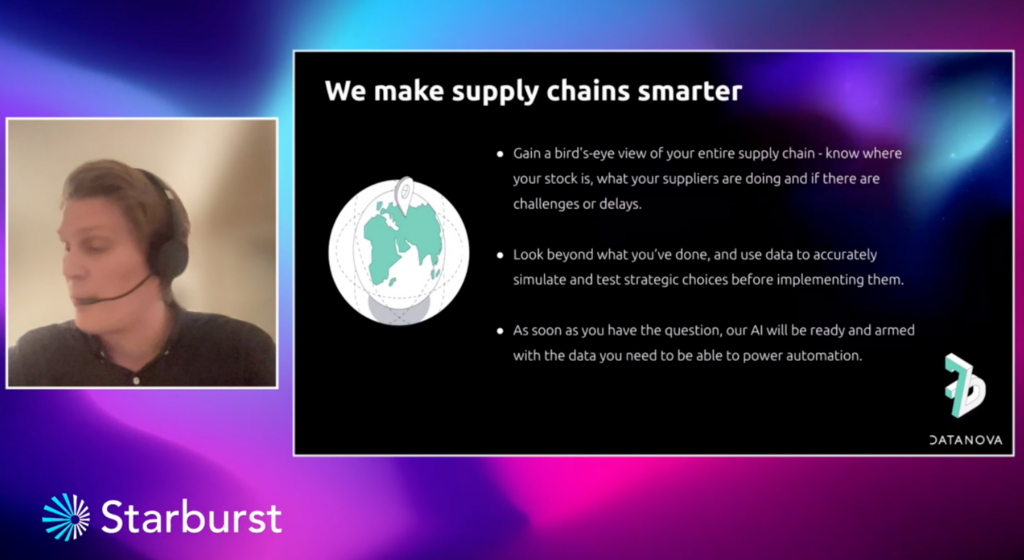 We make supply chains smarter

- Gain a bird's-eye view of your entire supply chain - know where your stock is, what your suppliers are doing and if there are challenges or delays.

- Look beyond what you've done, and use data to accurately simulate and test strategic choices before implementing them.

- As soon as you have the question, our AI will be ready and armed with the data you need to be able to power automation.

DATANOVA

Starburst